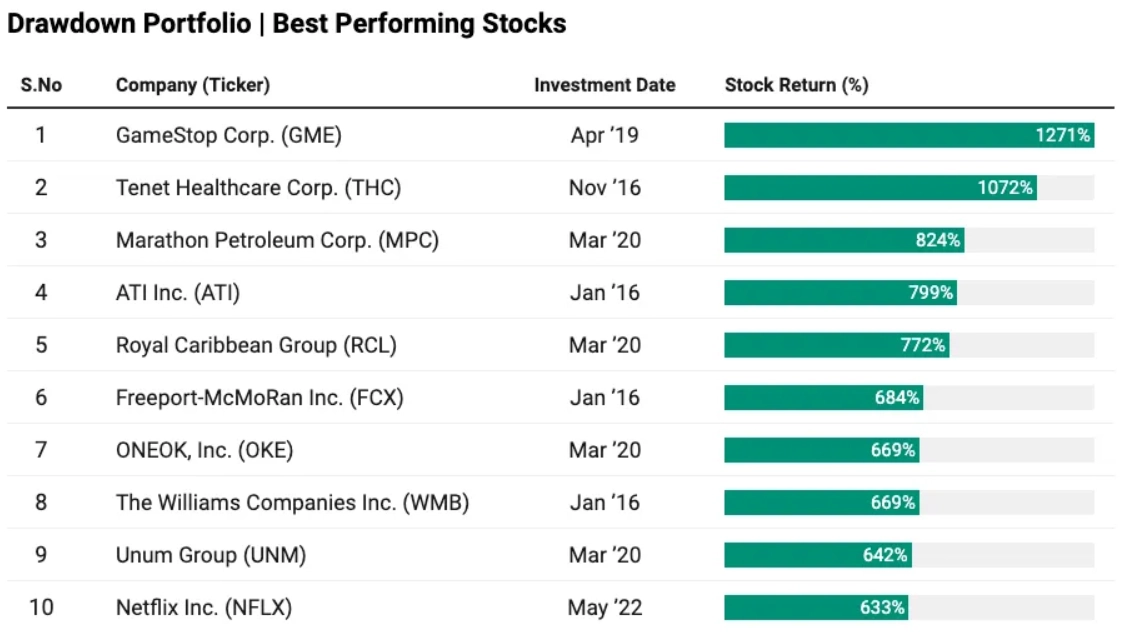 Drawdown Portfolio | Best Performing Stocks

| S.No | Company (Ticker) | Investment Date | Stock Return (%) |
|---|---|---|---|
| 1 | GameStop Corp. (GME) | Apr '19 | 1271% |
| 2 | Tenet Healthcare Corp. (THC) | Nov '16 | 1072% |
| 3 | Marathon Petroleum Corp. (MPC) | Mar '20 | 824% |
| 4 | ATI Inc. (ATI) | Jan '16 | 799% |
| 5 | Royal Caribbean Group (RCL) | Mar '20 | 772% |
| 6 | Freeport-McMoRan Inc. (FCX) | Jan '16 | 684% |
| 7 | ONEOK, Inc. (OKE) | Mar '20 | 669% |
| 8 | The Williams Companies Inc. (WMB) | Jan '16 | 669% |
| 9 | Unum Group (UNM) | Mar '20 | 642% |
| 10 | Netflix Inc. (NFLX) | May '22 | 633% |